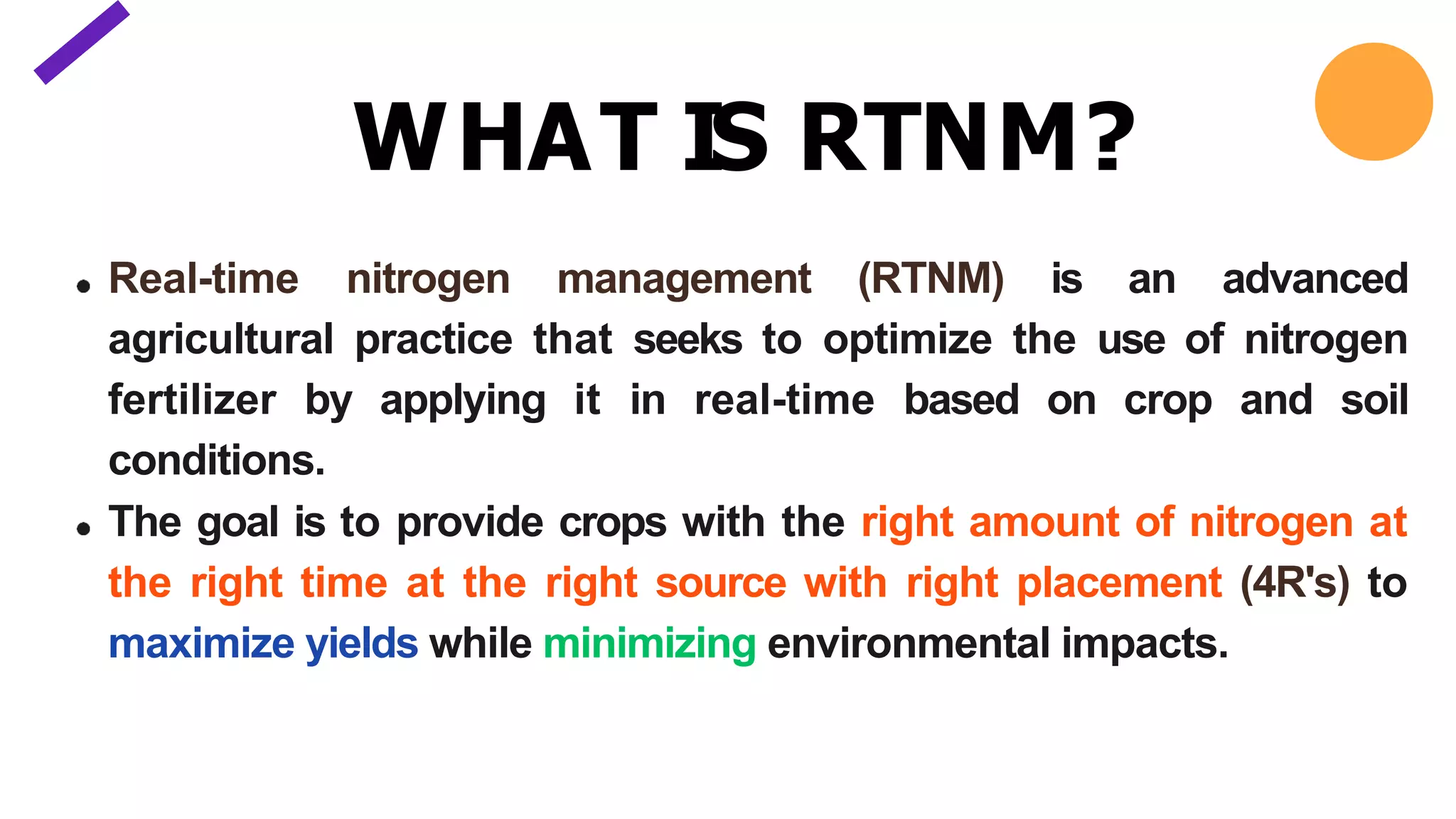 WHAT IS RTNM?

• Real-time nitrogen management (RTNM) is an advanced agricultural practice that seeks to optimize the use of nitrogen fertilizer by applying it in real-time based on crop and soil conditions.

• The goal is to provide crops with the right amount of nitrogen at the right time at the right source with right placement (4R's) to maximize yields while minimizing environmental impacts.